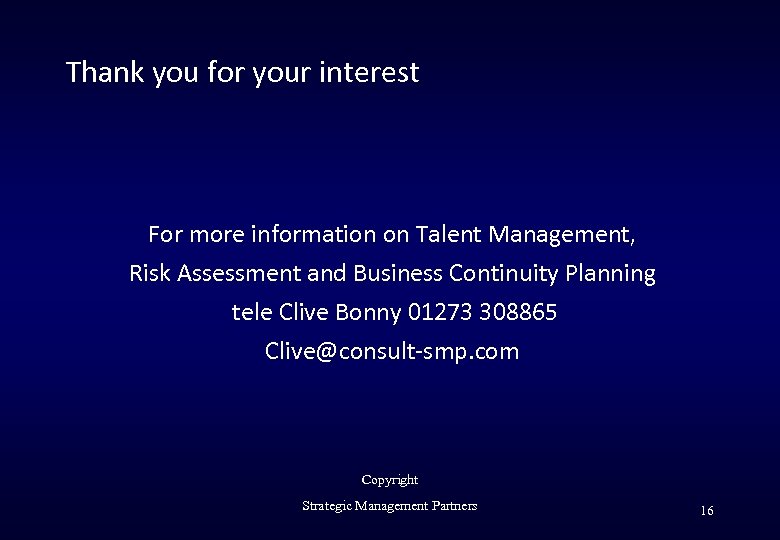 Thank you for your interest

For more information on Talent Management,
Risk Assessment and Business Continuity Planning
tele Clive Bonny 01273 308865
Clive@consult-smp.com

Copyright
Strategic Management Partners

16